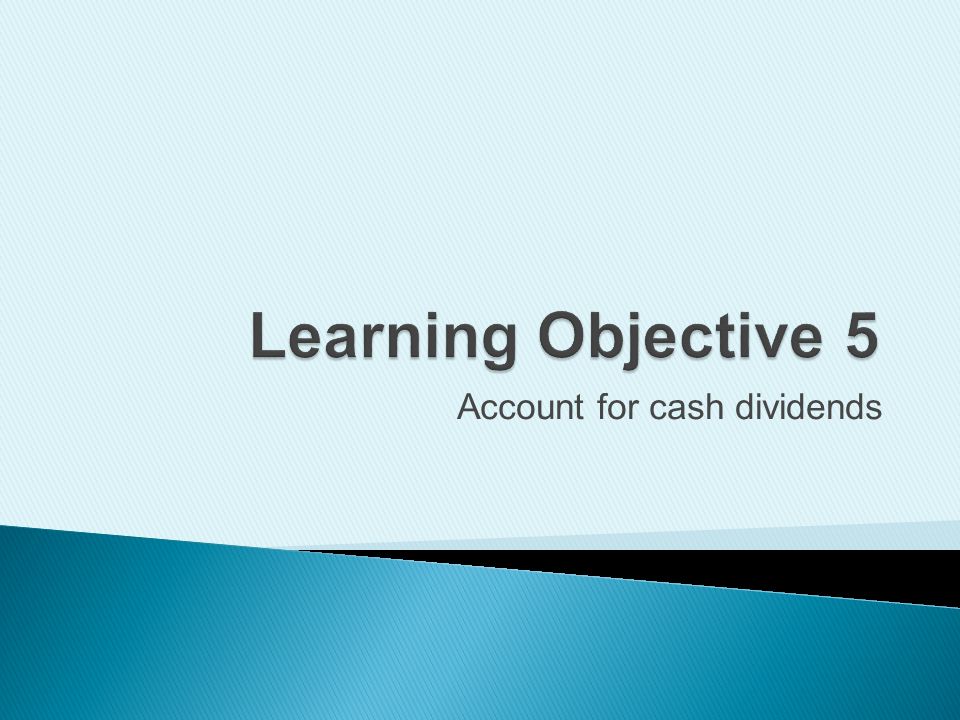 Learning Objective 5

Account for cash dividends